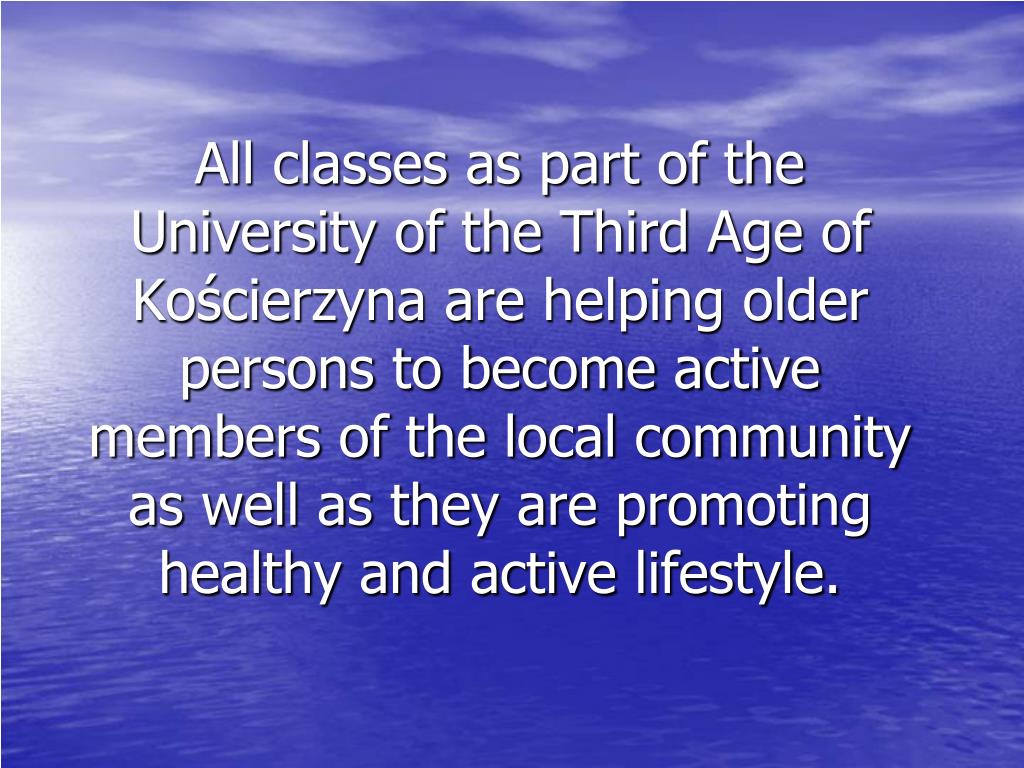 All classes as part of the University of the Third Age of Kościerzyna are helping older persons to become active members of the local community as well as they are promoting healthy and active lifestyle.